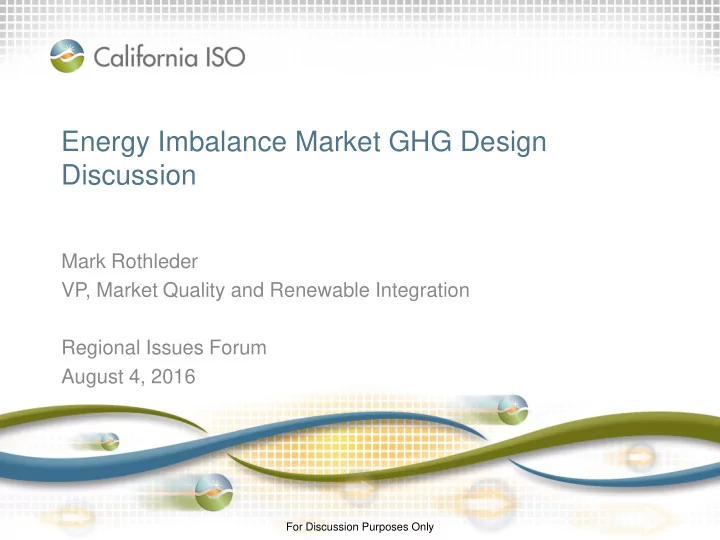 California ISO

Energy Imbalance Market GHG Design Discussion

Mark Rothleder
VP, Market Quality and Renewable Integration

Regional Issues Forum
August 4, 2016

For Discussion Purposes Only